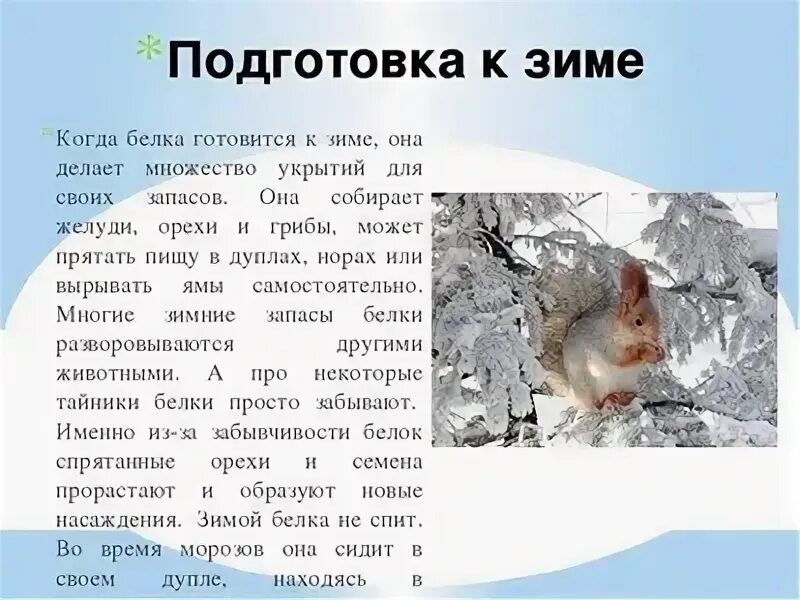 Подготовка к зиме

Когда белка готовится к зиме, она делает множество укрытий для своих запасов. Она собирает желуди, орехи и грибы, может прятать пищу в дуплах, норах или вырывать ямы самостоятельно. Многие зимние запасы белки разворовываются другими животными. А про некоторые тайники белки просто забывают. Именно из-за забывчивости белок спрятанные орехи и семена прорастают и образуют новые насаждения. Зимой белка не спит. Во время морозов она сидит в своем дупле, находясь в